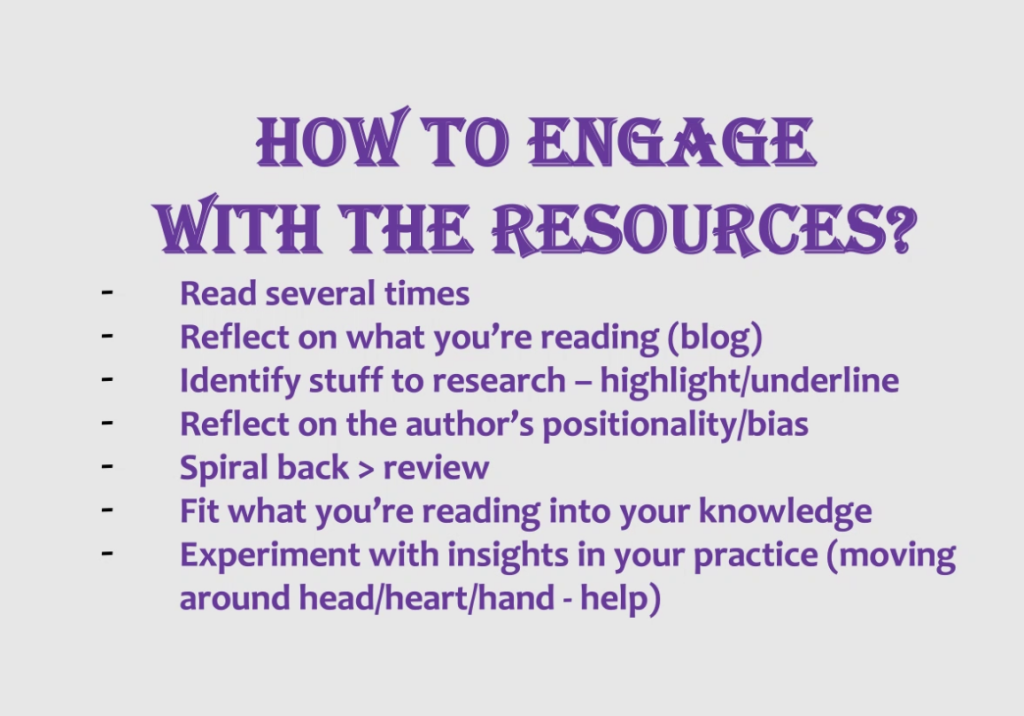 HOW TO ENGAGE WITH THE RESOURCES?

- Read several times
- Reflect on what you're reading (blog)
- Identify stuff to research – highlight/underline
- Reflect on the author's positionality/bias
- Spiral back > review
- Fit what you're reading into your knowledge
- Experiment with insights in your practice (moving around head/heart/hand - help)